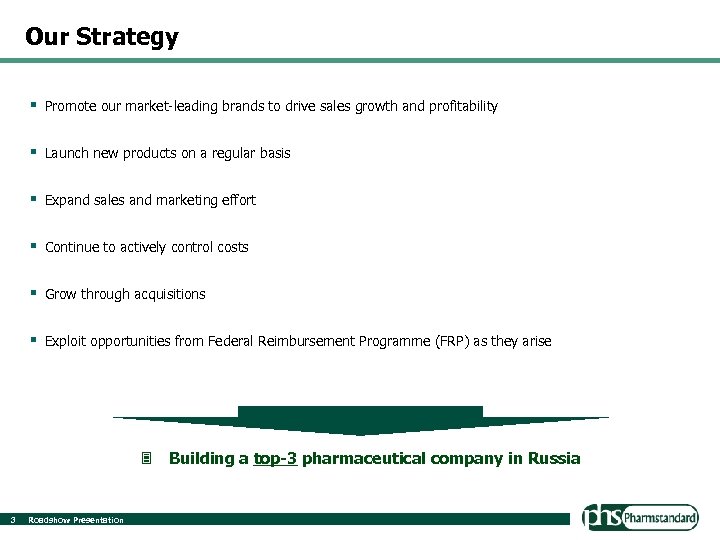 Our Strategy

▪ Promote our market-leading brands to drive sales growth and profitability

▪ Launch new products on a regular basis

▪ Expand sales and marketing effort

▪ Continue to actively control costs

▪ Grow through acquisitions

▪ Exploit opportunities from Federal Reimbursement Programme (FRP) as they arise

Building a top-3 pharmaceutical company in Russia

3 Roadshow Presentation

phs Pharmstandard